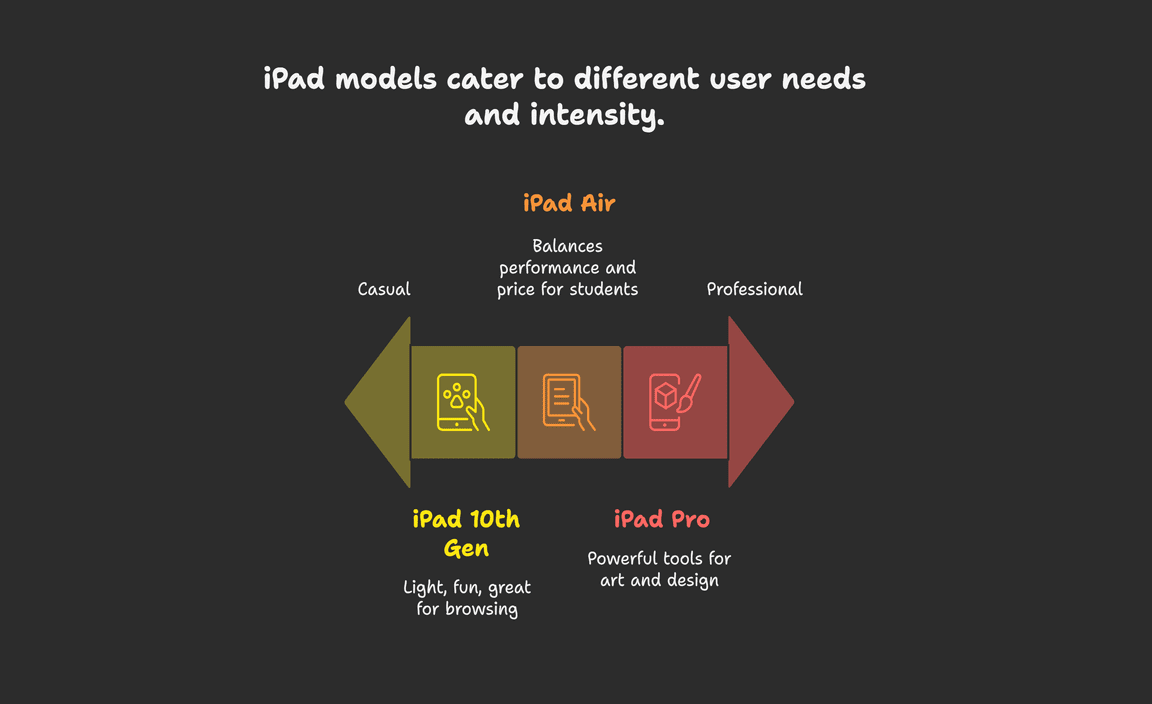 iPad models cater to different user needs and intensity.

iPad Air

Balances performance and price for students

Casual

Professional

iPad 10th Gen

Light, fun, great for browsing

iPad Pro

Powerful tools for art and design